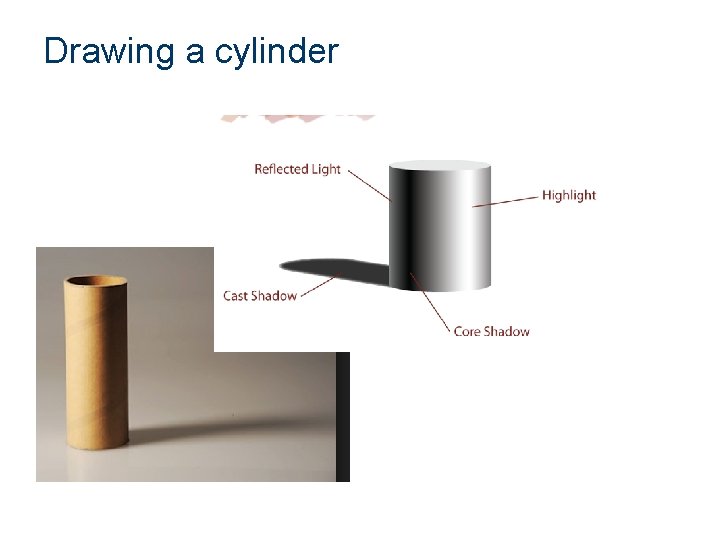 Drawing a cylinder

Reflected Light

Highlight

Cast Shadow

Core Shadow